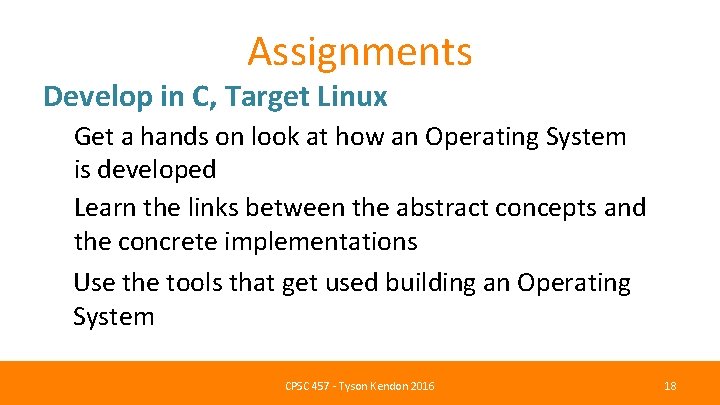 Assignments

Develop in C, Target Linux

Get a hands on look at how an Operating System is developed

Learn the links between the abstract concepts and the concrete implementations

Use the tools that get used building an Operating System

CPSC 457 - Tyson Kendon 2016

18